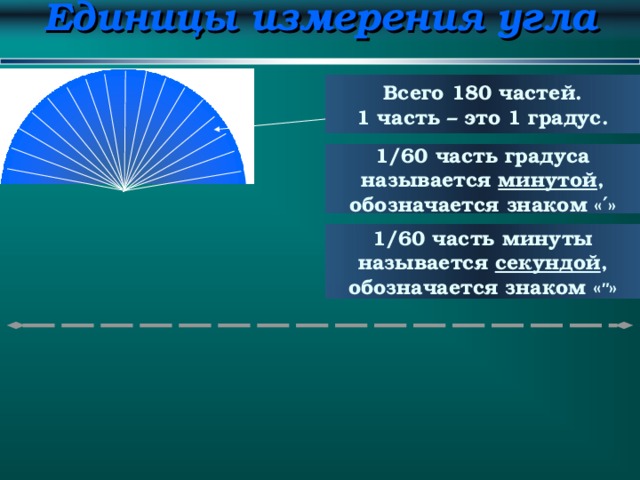 Единицы измерения угла

Всего 180 частей.
1 часть – это 1 градус.

1/60 часть градуса называется минутой, обозначается знаком «′»

1/60 часть минуты называется секундой, обозначается знаком «″»